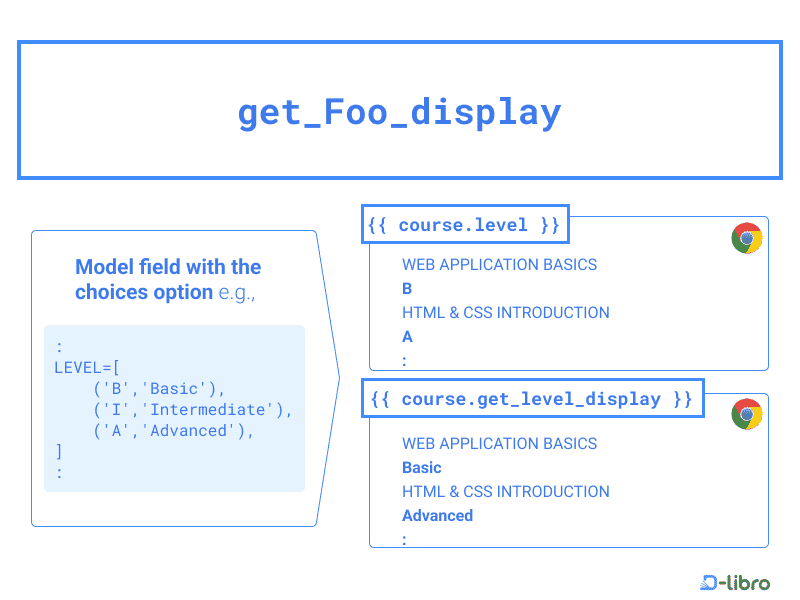 get_Foo_display

Model field with the choices option e.g.,

:
LEVEL=[
    ('B','Basic'),
    ('I','Intermediate'),
    ('A','Advanced'),
]
:

{{ course.level }}

WEB APPLICATION BASICS
B
HTML & CSS INTRODUCTION
A
:

{{ course.get_level_display }}

WEB APPLICATION BASICS
Basic
HTML & CSS INTRODUCTION
Advanced
:

D-libro